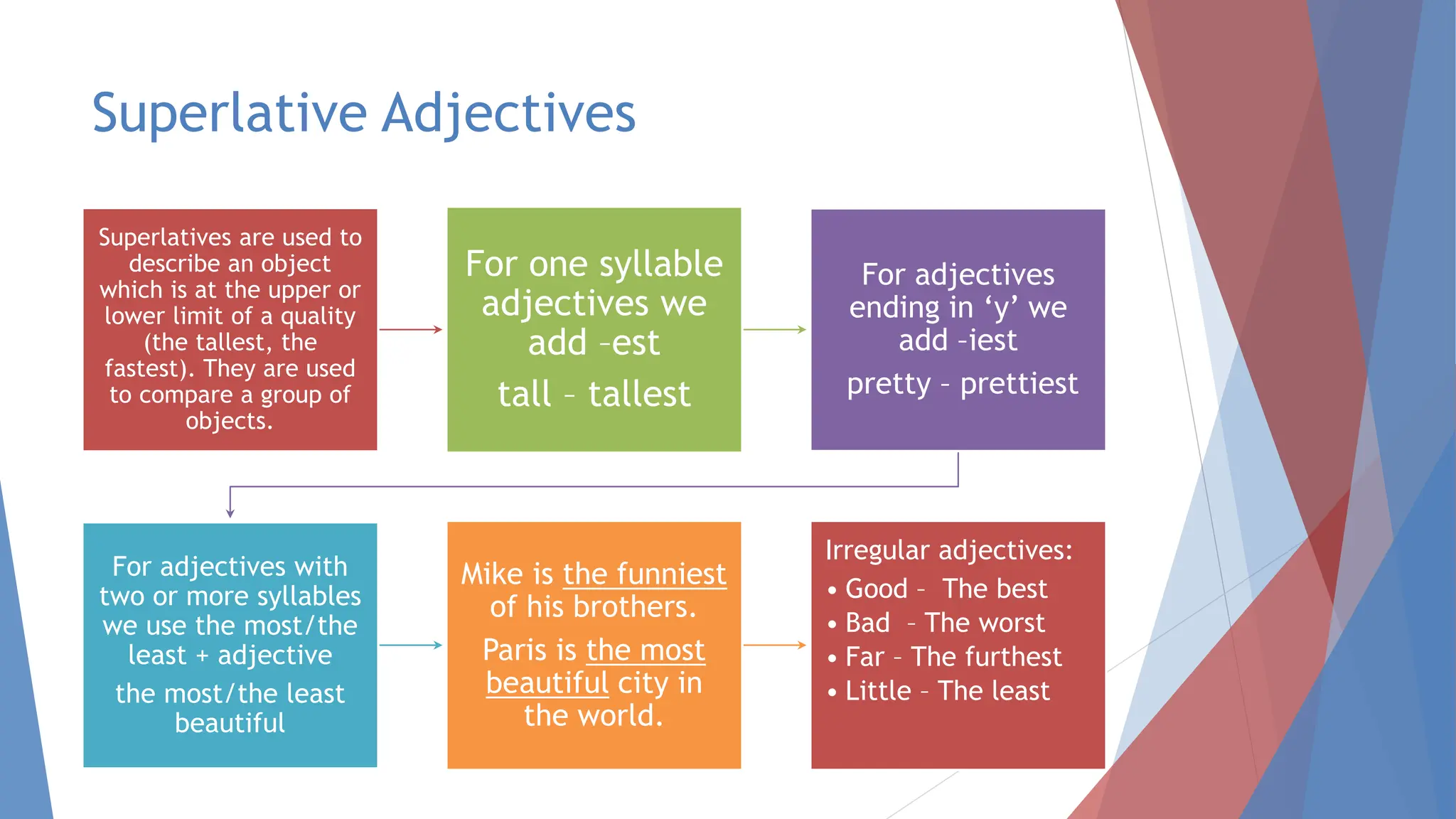 Superlative Adjectives

Superlatives are used to describe an object which is at the upper or lower limit of a quality (the tallest, the fastest). They are used to compare a group of objects.

For one syllable adjectives we add –est

tall – tallest

For adjectives ending in ‘y’ we add –iest

pretty – prettiest

For adjectives with two or more syllables we use the most/the least + adjective

the most/the least beautiful

Mike is the funniest of his brothers.

Paris is the most beautiful city in the world.

Irregular adjectives:
• Good – The best
• Bad – The worst
• Far – The furthest
• Little – The least